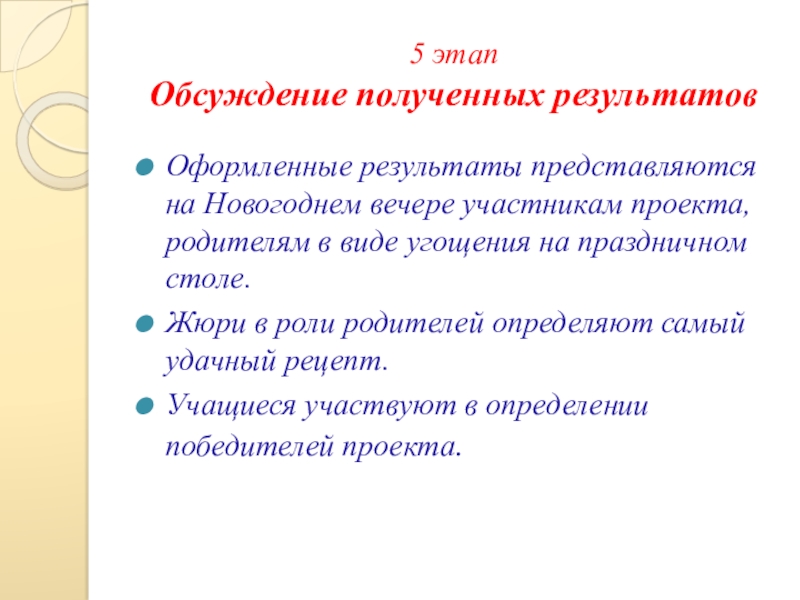 5 этап
Обсуждение полученных результатов

Оформленные результаты представляются на Новогоднем вечере участникам проекта, родителям в виде угощения на праздничном столе.

Жюри в роли родителей определяют самый удачный рецепт.

Учащиеся участвуют в определении победителей проекта.